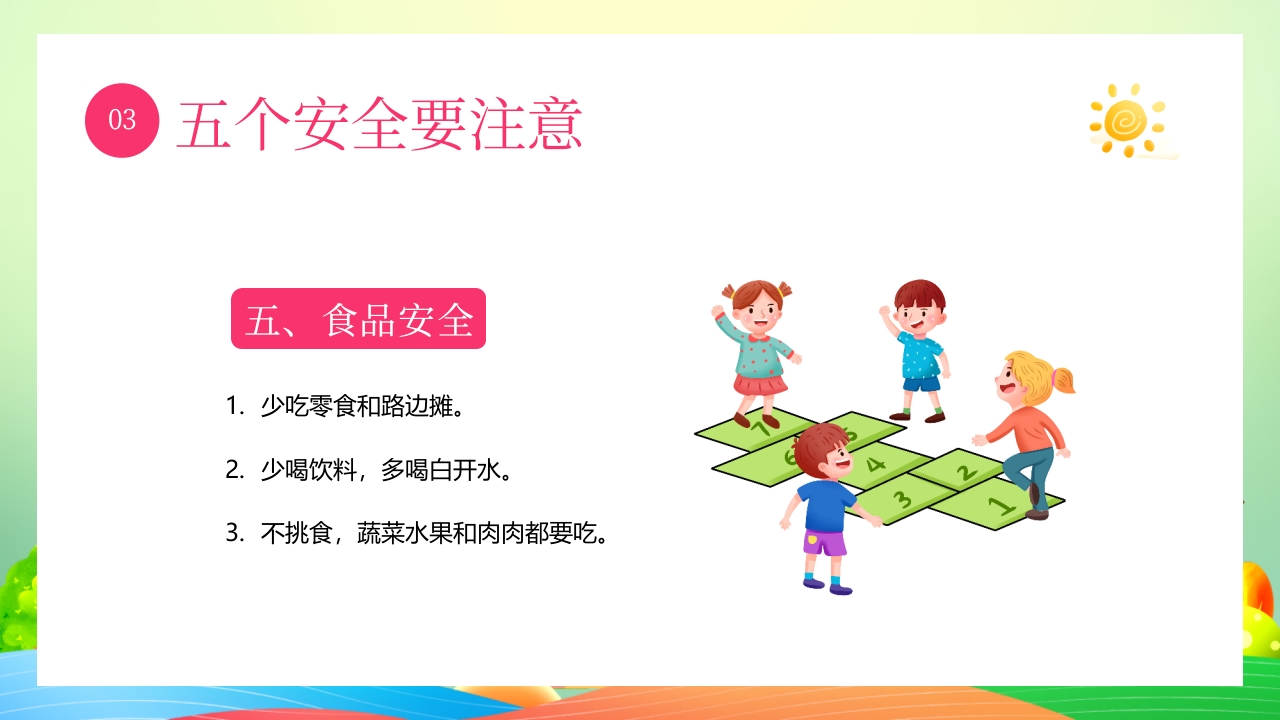 03 五个安全要注意

五、食品安全

1. 少吃零食和路边摊。

2. 少喝饮料，多喝白开水。

3. 不挑食，蔬菜水果和肉肉都要吃。

7 6 5 4 3 2 1